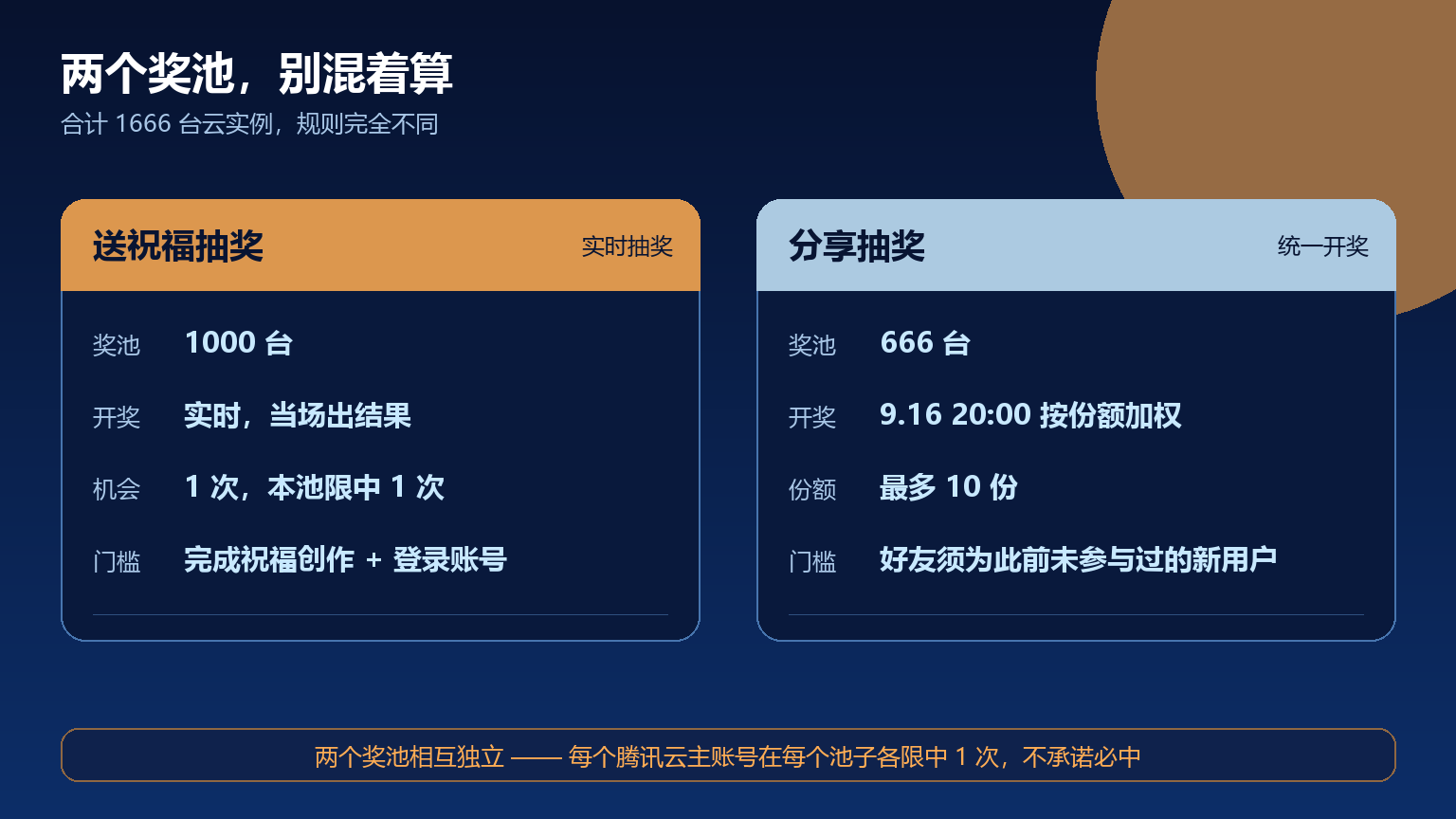 两个奖池，别混着算

合计 1666 台云实例，规则完全不同

送祝福抽奖 实时抽奖

奖池 1000 台

开奖 实时，当场出结果

机会 1 次，本池限中 1 次

门槛 完成祝福创作 + 登录账号

分享抽奖 统一开奖

奖池 666 台

开奖 9.16 20:00 按份额加权

份额 最多 10 份

门槛 好友须为此前未参与过的新用户

两个奖池相互独立 —— 每个腾讯云主账号在每个池子各限中 1 次，不承诺必中